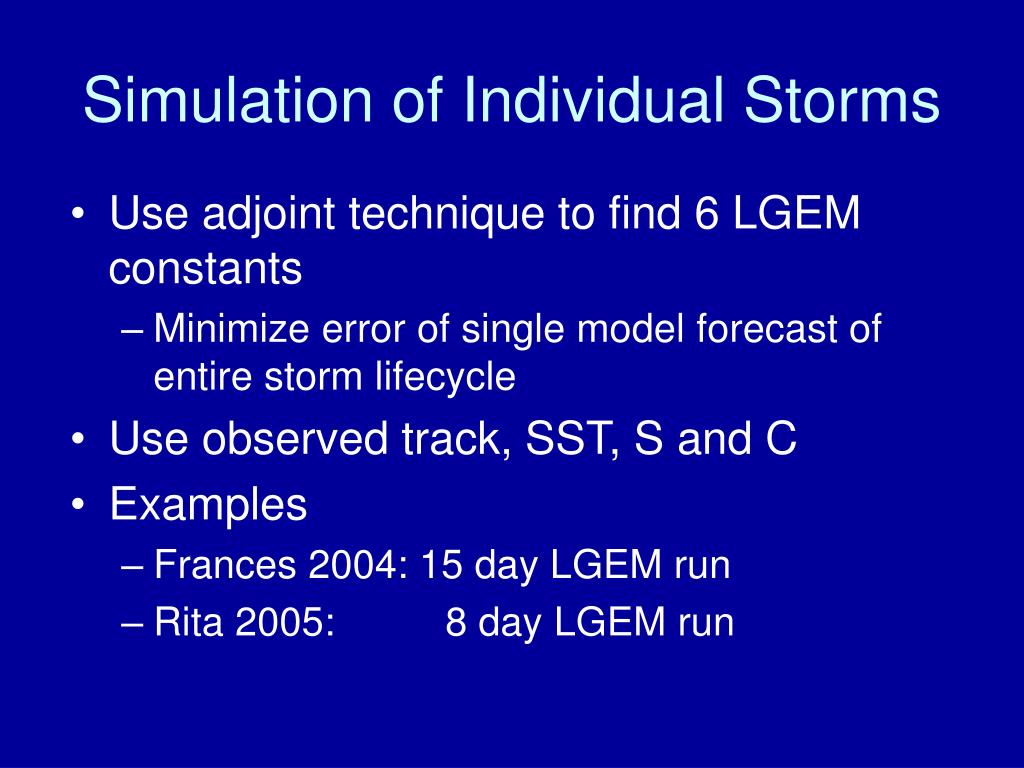 Simulation of Individual Storms

• Use adjoint technique to find 6 LGEM constants
– Minimize error of single model forecast of entire storm lifecycle
• Use observed track, SST, S and C
• Examples
– Frances 2004: 15 day LGEM run
– Rita 2005: 8 day LGEM run